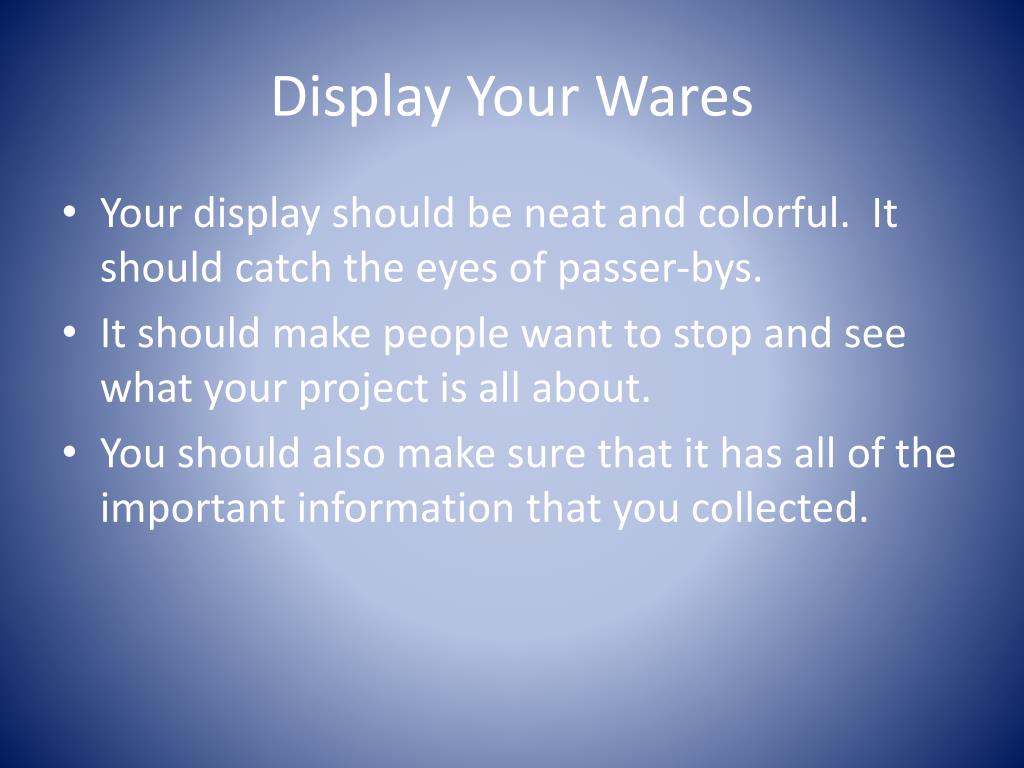 Display Your Wares

• Your display should be neat and colorful. It should catch the eyes of passer-bys.
• It should make people want to stop and see what your project is all about.
• You should also make sure that it has all of the important information that you collected.